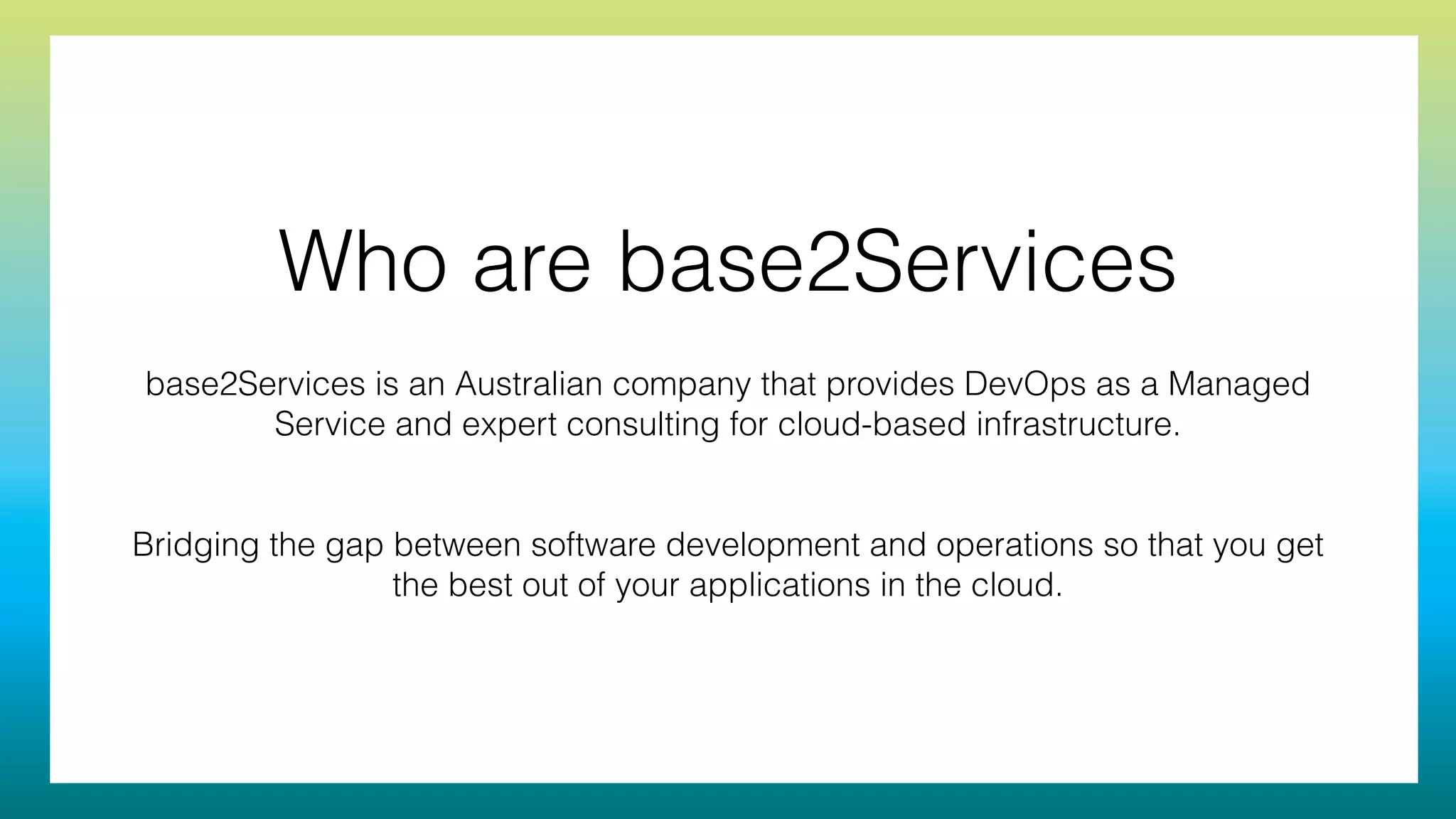 Who are base2Services

base2Services is an Australian company that provides DevOps as a Managed Service and expert consulting for cloud-based infrastructure.

Bridging the gap between software development and operations so that you get the best out of your applications in the cloud.